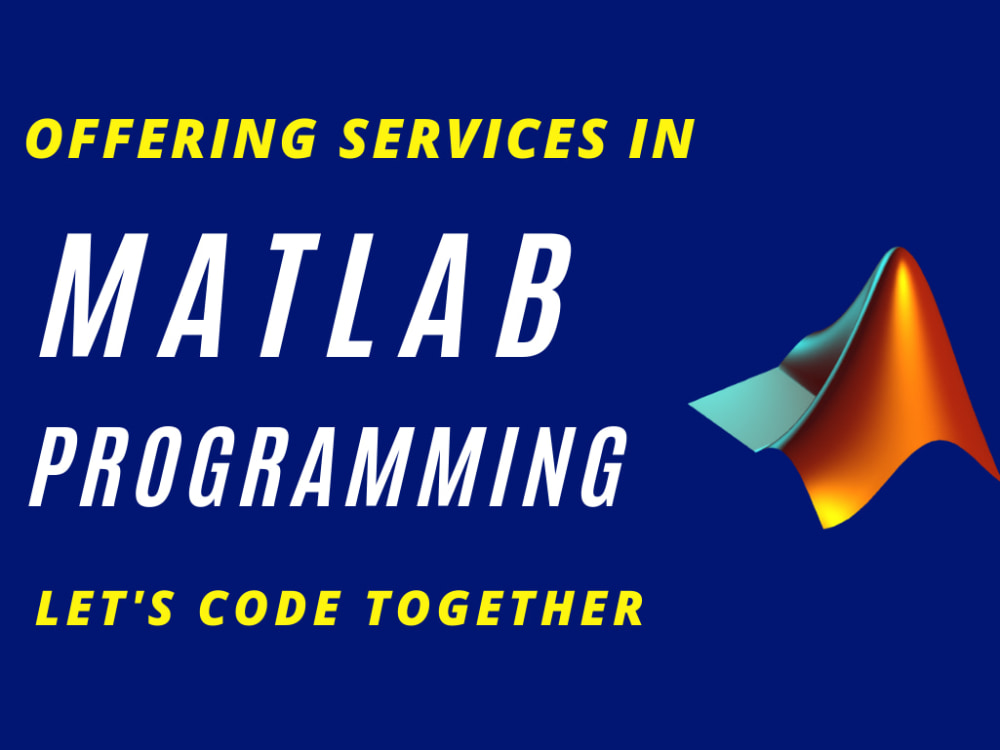 OFFERING SERVICES IN

MATLAB

PROGRAMMING

LET'S CODE TOGETHER